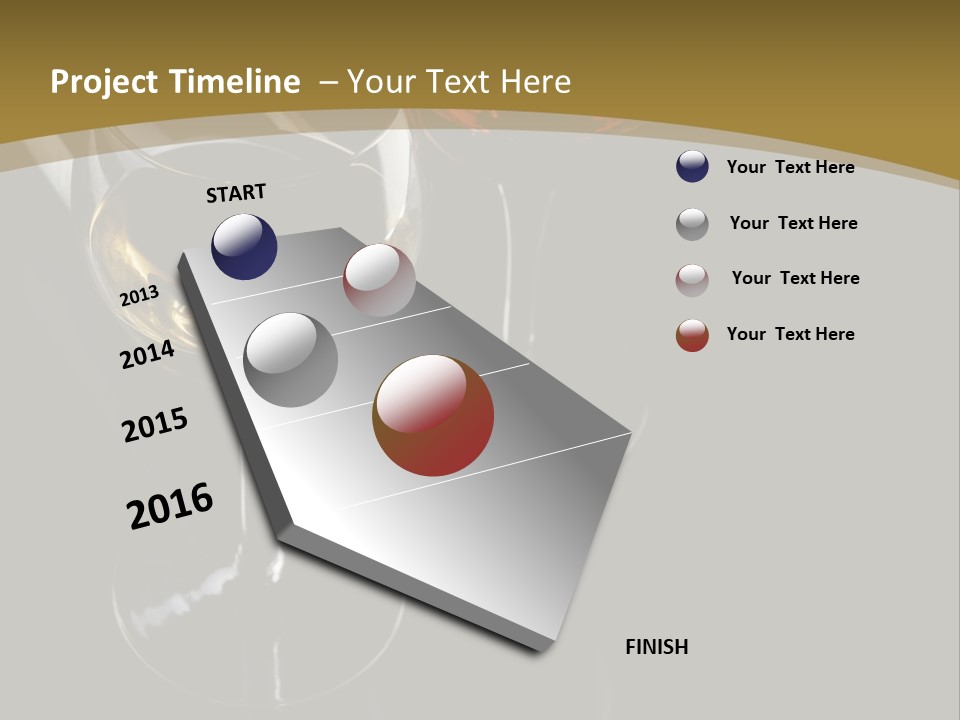 Project Timeline – Your Text Here

START

2013

2014

2015

2016

FINISH

Your Text Here

Your Text Here

Your Text Here

Your Text Here